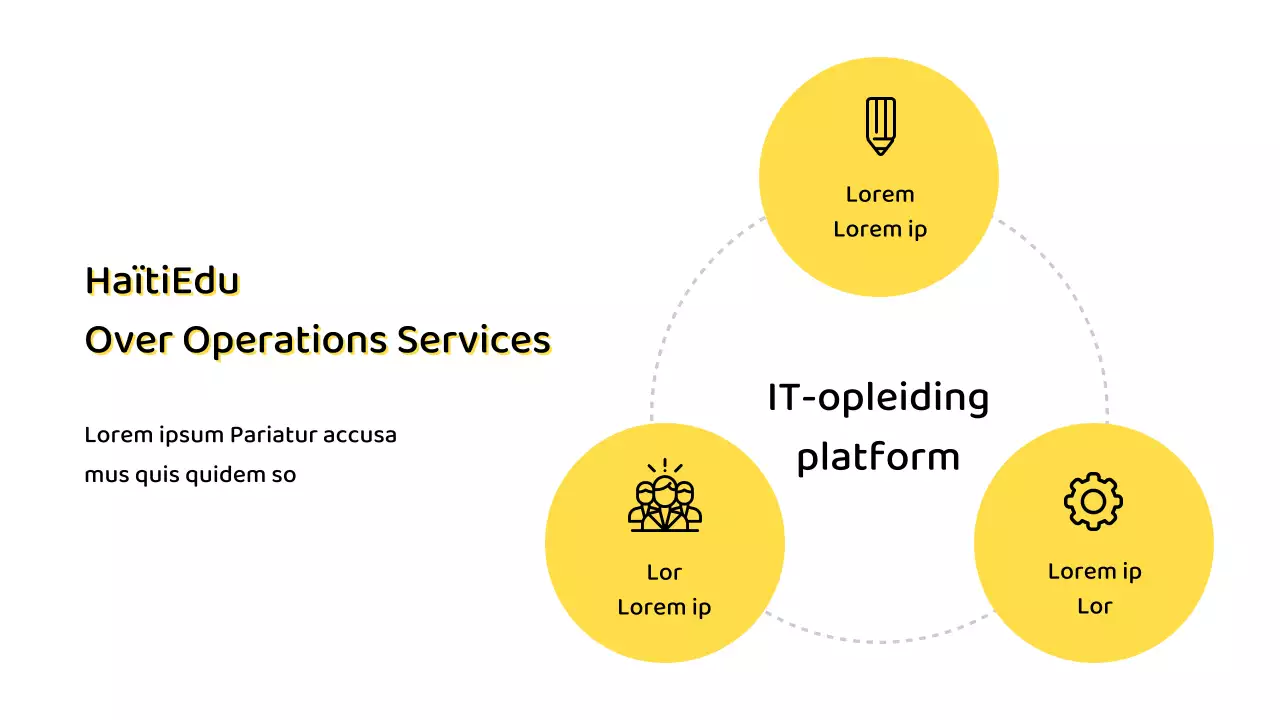 HaïtiEdu
Over Operations Services

Lorem ipsum Pariatur accusa mus quis quidem so

Lorem
Lorem ip

IT-opleiding platform

Lor
Lorem ip

Lorem ip
Lor